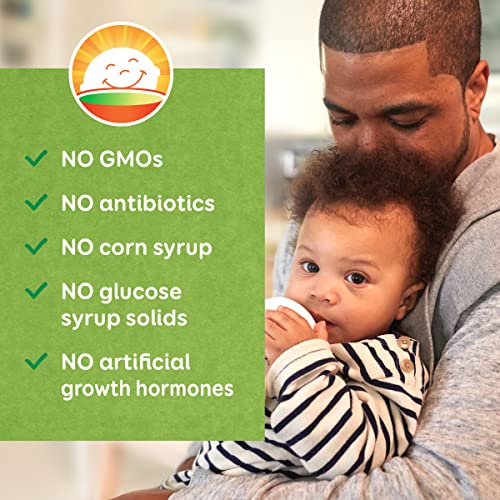 NO GMOs

NO antibiotics

NO corn syrup

NO glucose syrup solids

NO artificial growth hormones